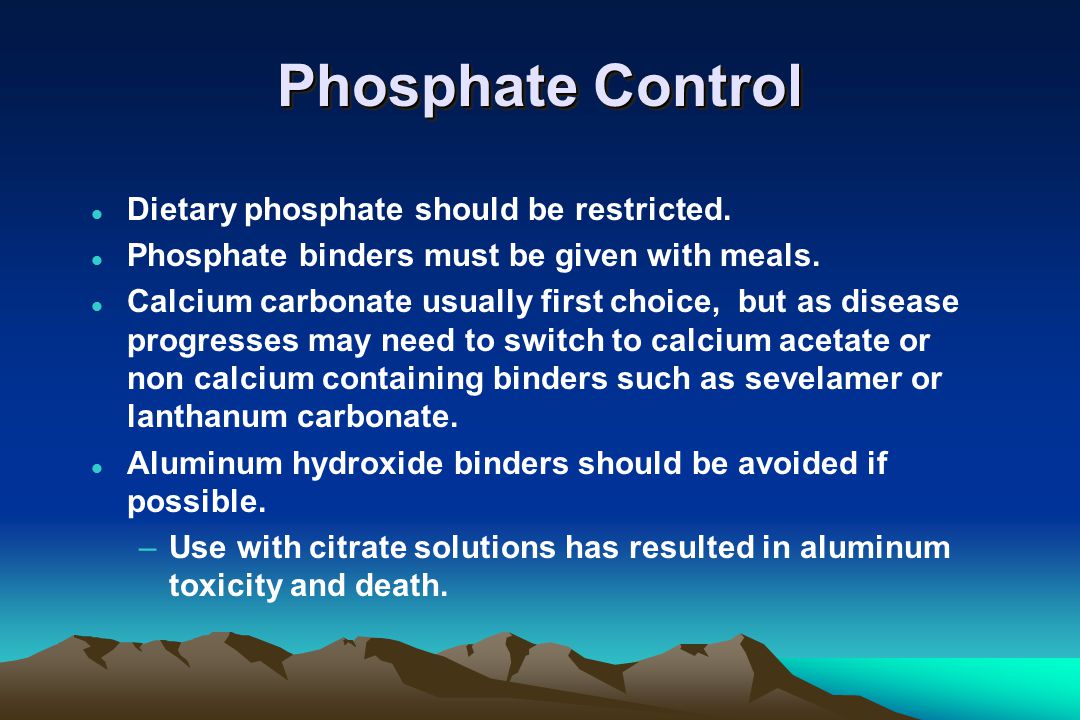 Phosphate Control

- Dietary phosphate should be restricted.
- Phosphate binders must be given with meals.
- Calcium carbonate usually first choice, but as disease progresses may need to switch to calcium acetate or non calcium containing binders such as sevelamer or lanthanum carbonate.
- Aluminum hydroxide binders should be avoided if possible.
  – Use with citrate solutions has resulted in aluminum toxicity and death.